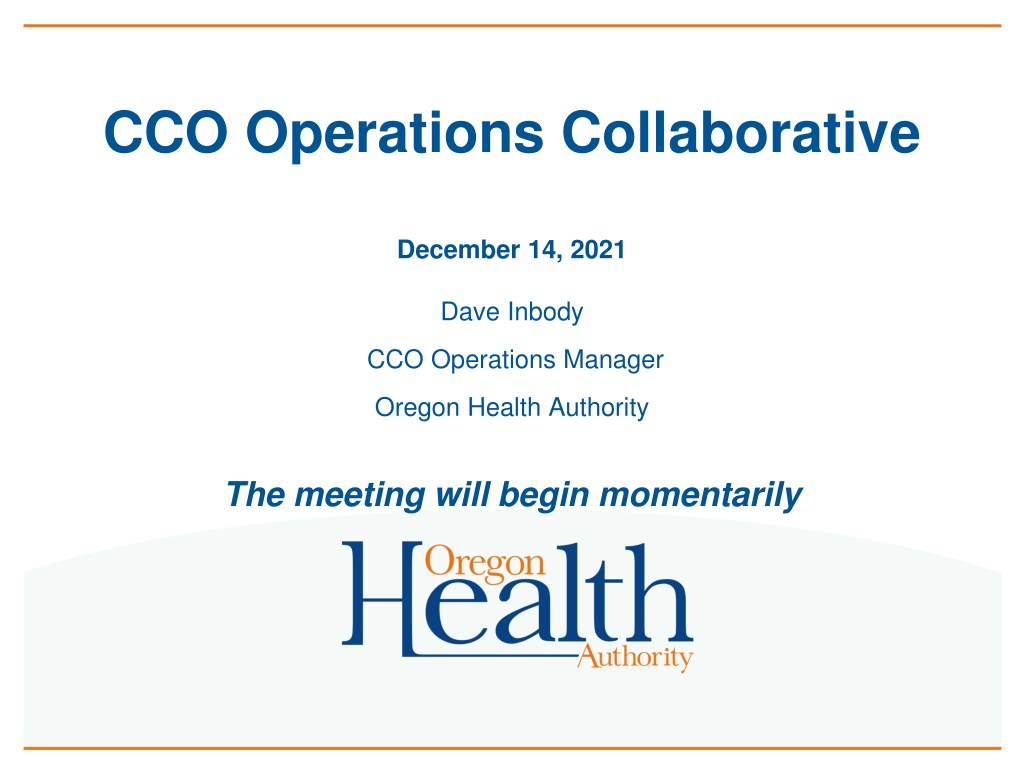 CCO Operations Collaborative

December 14, 2021

Dave Inbody

CCO Operations Manager

Oregon Health Authority

The meeting will begin momentarily

Oregon Health Authority